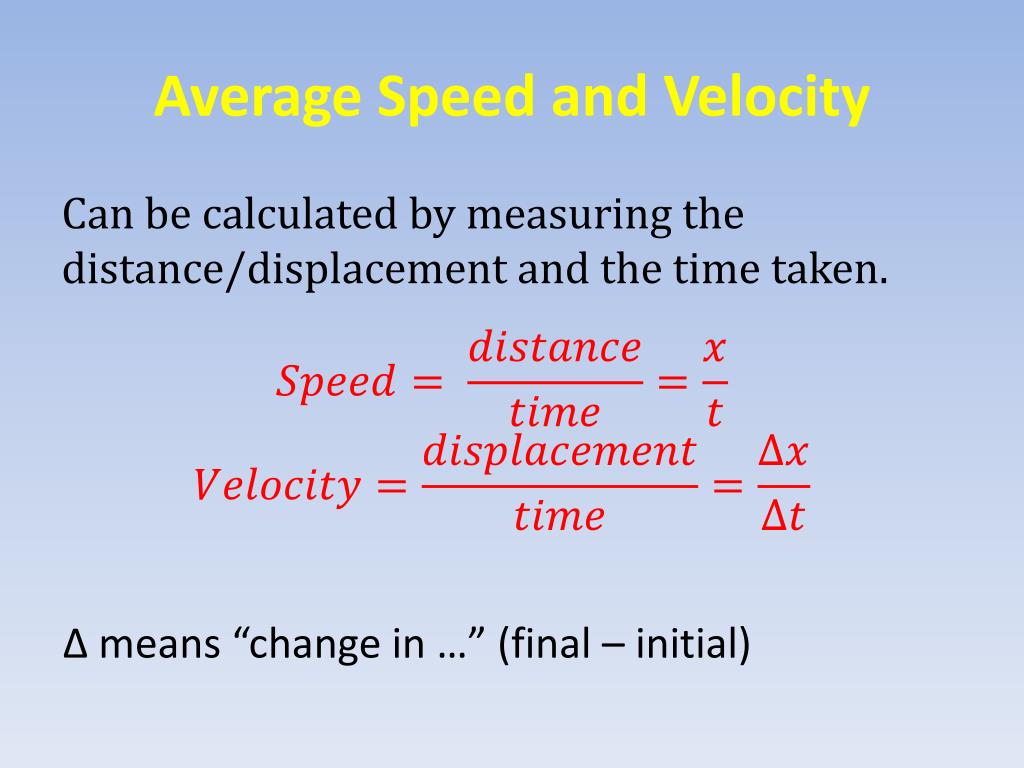 Average Speed and Velocity

Can be calculated by measuring the distance/displacement and the time taken.

$Speed = \frac{distance}{time} = \frac{x}{t}$

$Velocity = \frac{displacement}{time} = \frac{\Delta x}{\Delta t}$

Δ means “change in …” (final – initial)